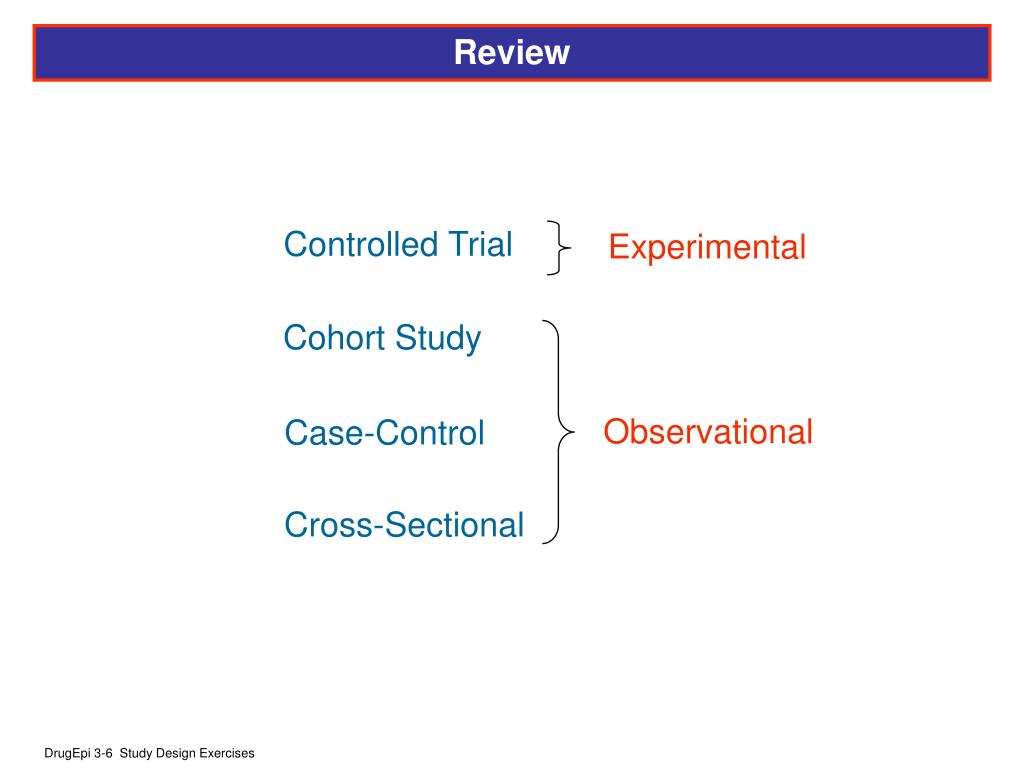 Review

Controlled Trial

Experimental

Cohort Study

Case-Control

Observational

Cross-Sectional

DrugEpi 3-6 Study Design Exercises